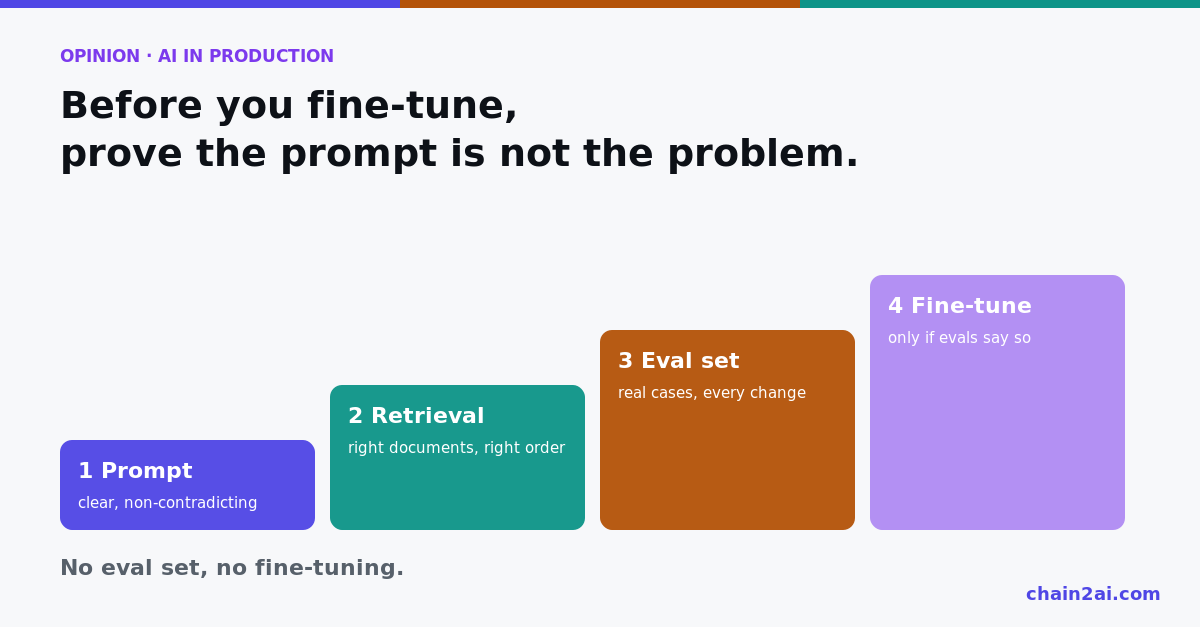 OPINION · AI IN PRODUCTION

Before you fine-tune,
prove the prompt is not the problem.

1 Prompt
clear, non-contradicting

2 Retrieval
right documents, right order

3 Eval set
real cases, every change

4 Fine-tune
only if evals say so

No eval set, no fine-tuning.

chain2ai.com